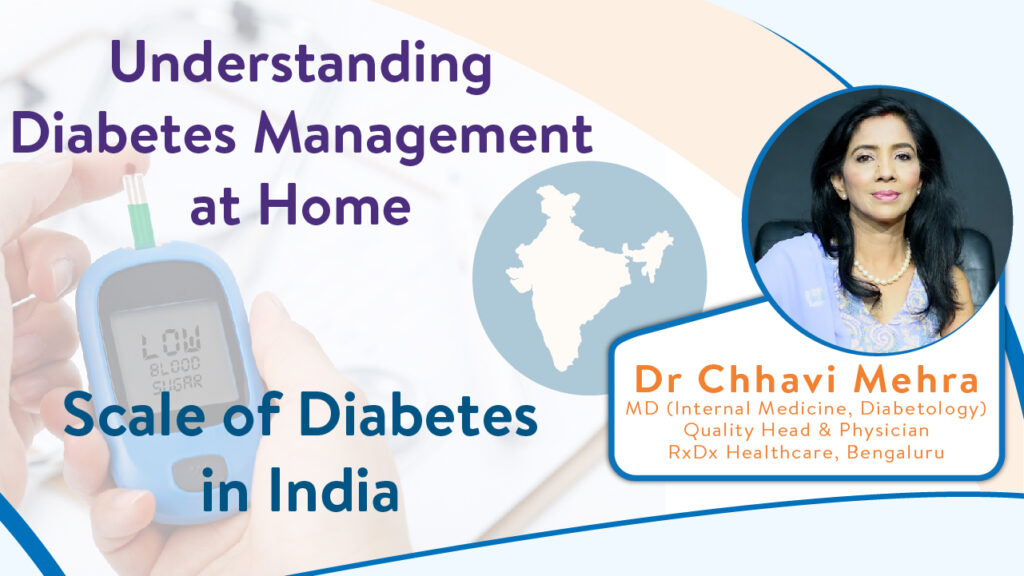 Understanding Diabetes Management at Home

LOW BLOOD SUGAR

Scale of Diabetes in India

Dr Chhavi Mehra
MD (Internal Medicine, Diabetology)
Quality Head & Physician
RxDx Healthcare, Bengaluru